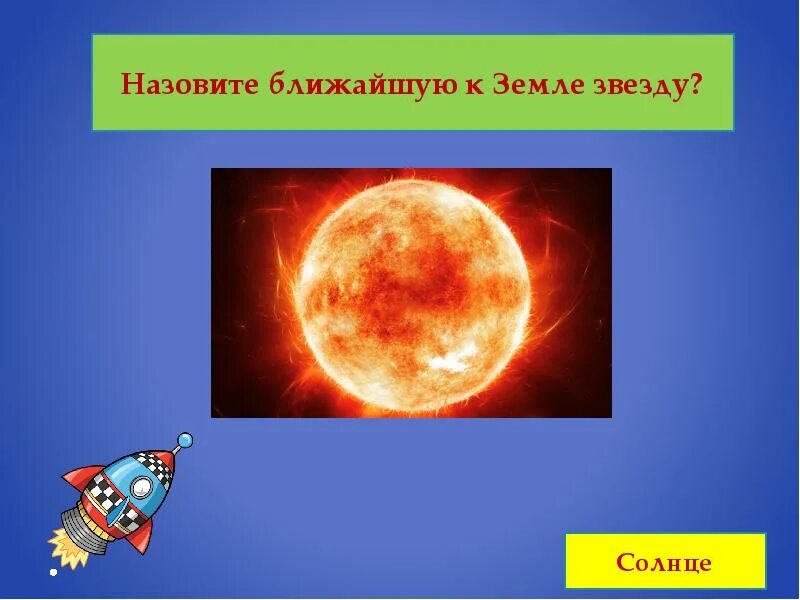 Назовите ближайшую к Земле звезду?

Солнце